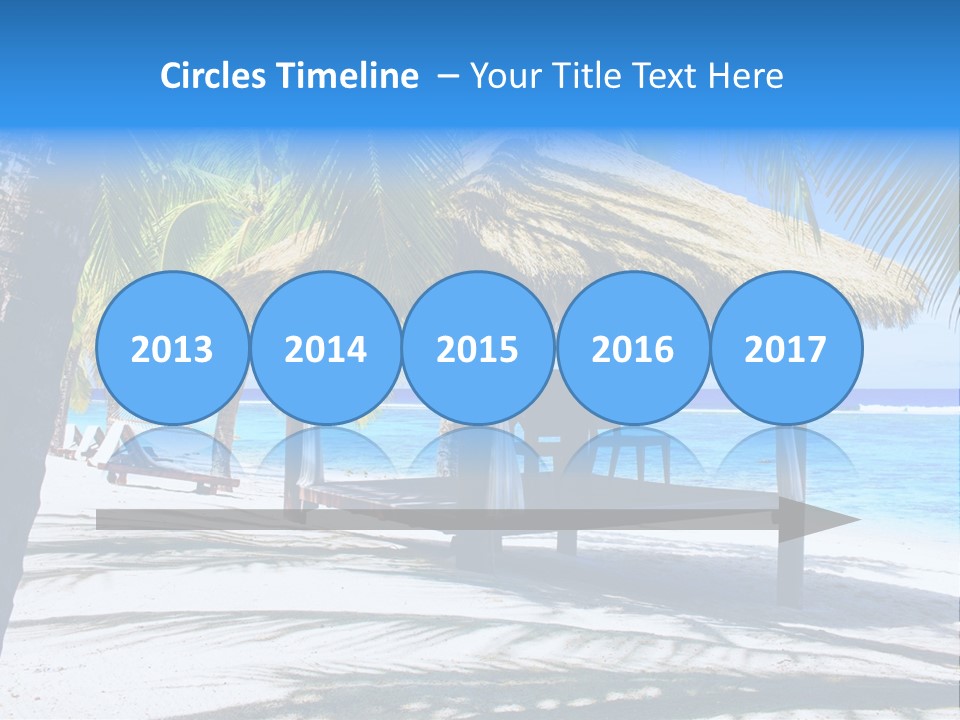 Circles Timeline – Your Title Text Here

2013

2014

2015

2016

2017